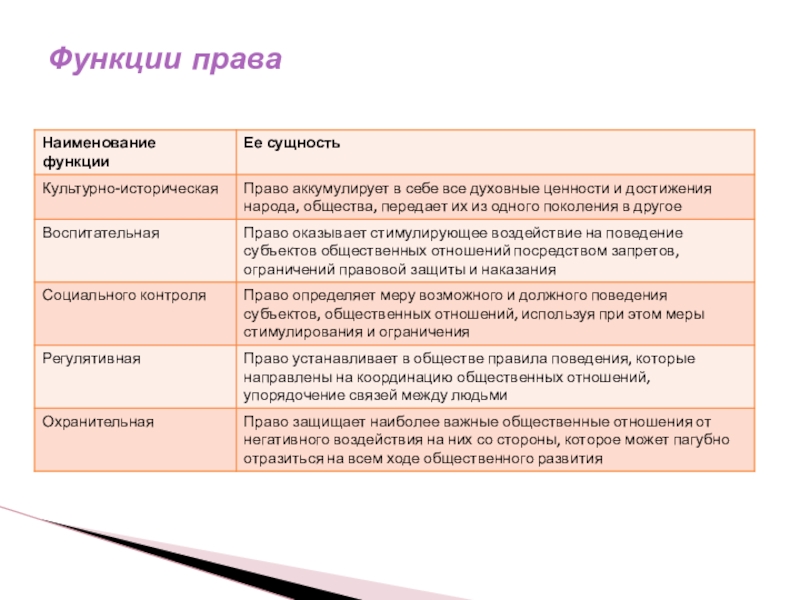 Функции права

| Наименование функции | Ее сущность |
|---|---|
| Культурно-историческая | Право аккумулирует в себе все духовные ценности и достижения народа, общества, передает их из одного поколения в другое |
| Воспитательная | Право оказывает стимулирующее воздействие на поведение субъектов общественных отношений посредством запретов, ограничений правовой защиты и наказания |
| Социального контроля | Право определяет меру возможного и должного поведения субъектов, общественных отношений, используя при этом меры стимулирования и ограничения |
| Регулятивная | Право устанавливает в обществе правила поведения, которые направлены на координацию общественных отношений, упорядочение связей между людьми |
| Охранительная | Право защищает наиболее важные общественные отношения от негативного воздействия на них со стороны, которое может пагубно отразиться на всем ходе общественного развития |